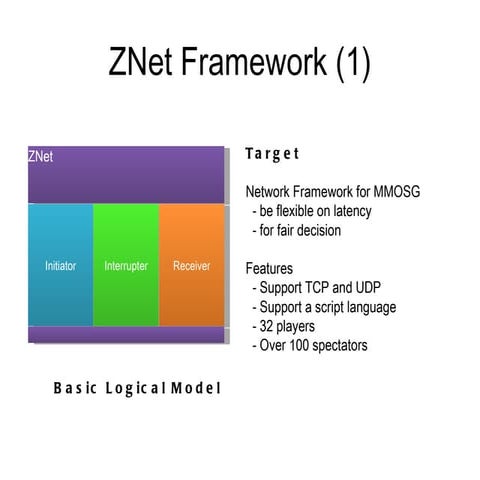 ZNet Framework (1)

ZNet

Initiator

Interrupter

Receiver

Basic Logical Model

Target

Network Framework for MMOSG
- be flexible on latency
- for fair decision

Features
- Support TCP and UDP
- Support a script language
- 32 players
- Over 100 spectators